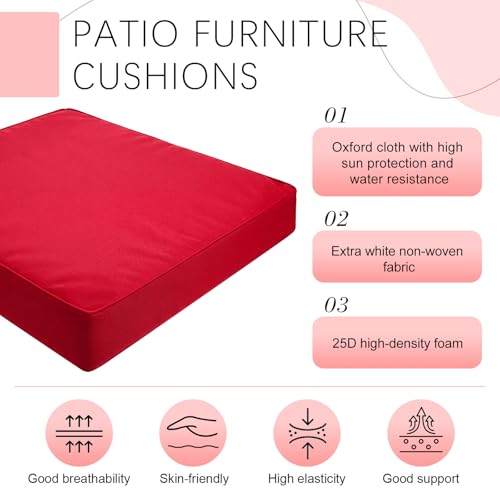 PATIO FURNITURE CUSHIONS

01

Oxford cloth with high sun protection and water resistance

02

Extra white non-woven fabric

03

25D high-density foam

Good breathability

Skin-friendly

High elasticity

Good support